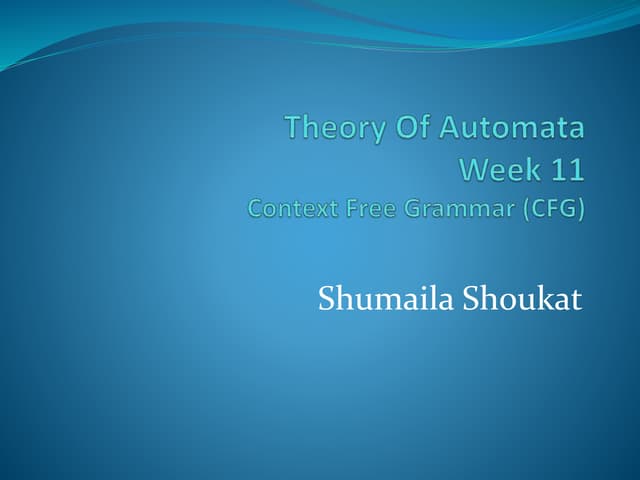 Theory Of Automata
Week 11
Context Free Grammar (CFG)

Shumaila Shoukat